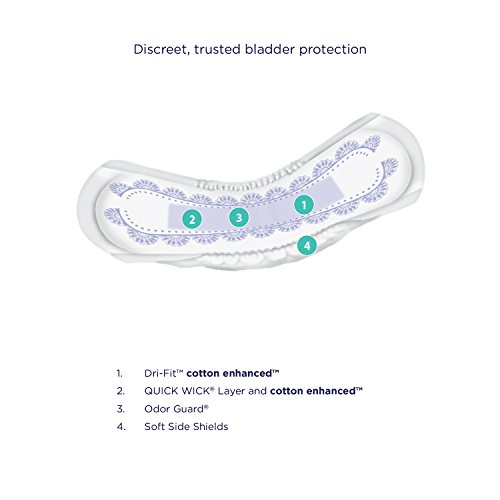 Discreet, trusted bladder protection

2

3

1

4

1. Dri-Fit™ cotton enhanced™
2. QUICK WICK® Layer and cotton enhanced™
3. Odor Guard®
4. Soft Side Shields